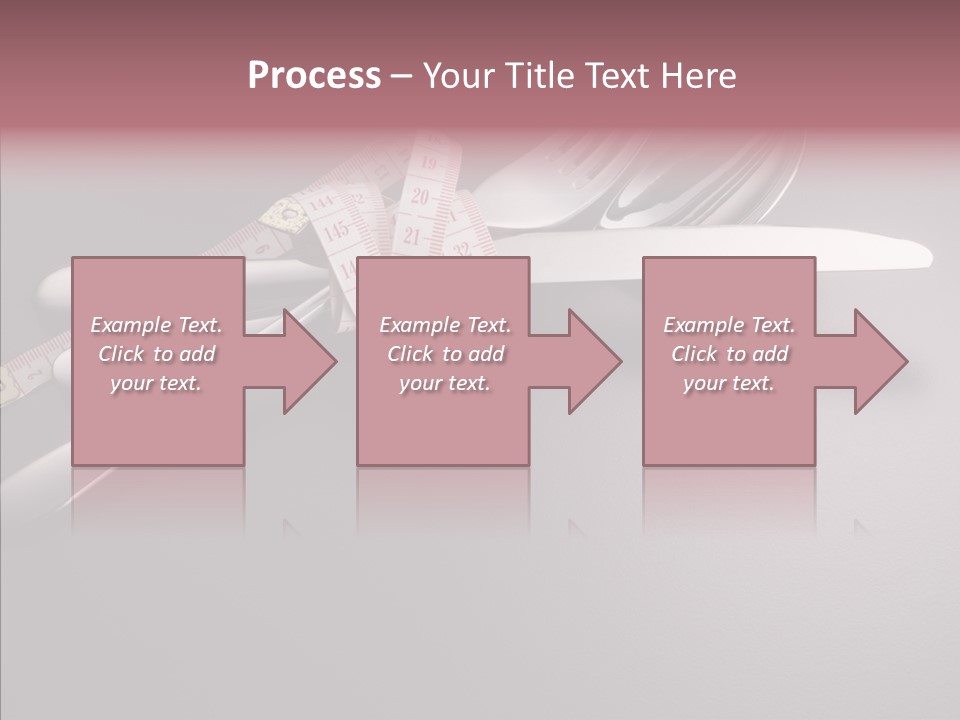 Process – Your Title Text Here

Example Text. Click to add your text.

Example Text. Click to add your text.

Example Text. Click to add your text.